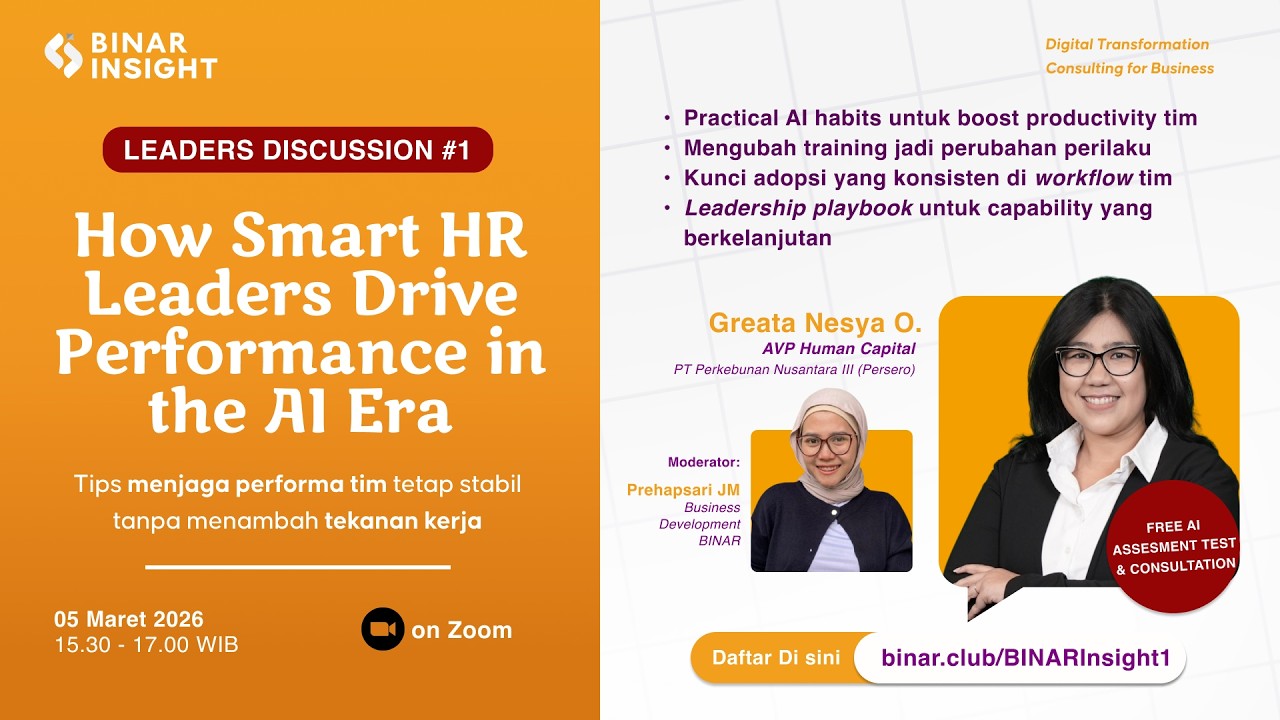 BINAR INSIGHT

LEADERS DISCUSSION #1

How Smart HR Leaders Drive Performance in the AI Era

Tips menjaga performa tim tetap stabil tanpa menambah tekanan kerja

05 Maret 2026
15.30 - 17.00 WIB

on Zoom

Digital Transformation Consulting for Business

• Practical AI habits untuk boost productivity tim
• Mengubah training jadi perubahan perilaku
• Kunci adopsi yang konsisten di workflow tim
• Leadership playbook untuk capability yang berkelanjutan

Greata Nesya O.
AVP Human Capital
PT Perkebunan Nusantara III (Persero)

Moderator:
Prehapsari JM
Business Development BINAR

FREE AI ASSESMENT TEST & CONSULTATION

Daftar Di sini binar.club/BINARInsight1